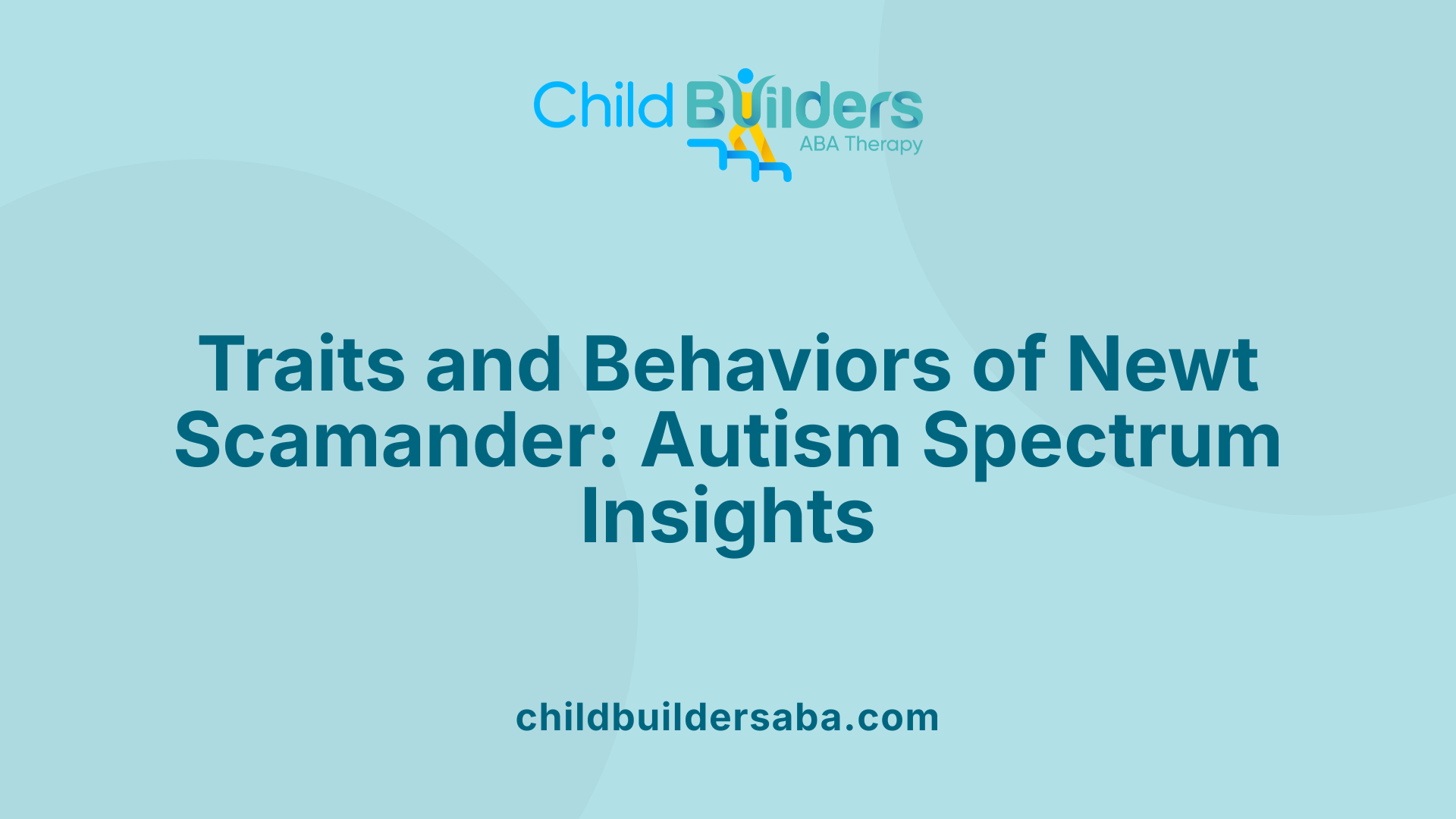 Child Builders
ABA Therapy

Traits and Behaviors of Newt Scamander: Autism Spectrum Insights

childbuildersaba.com